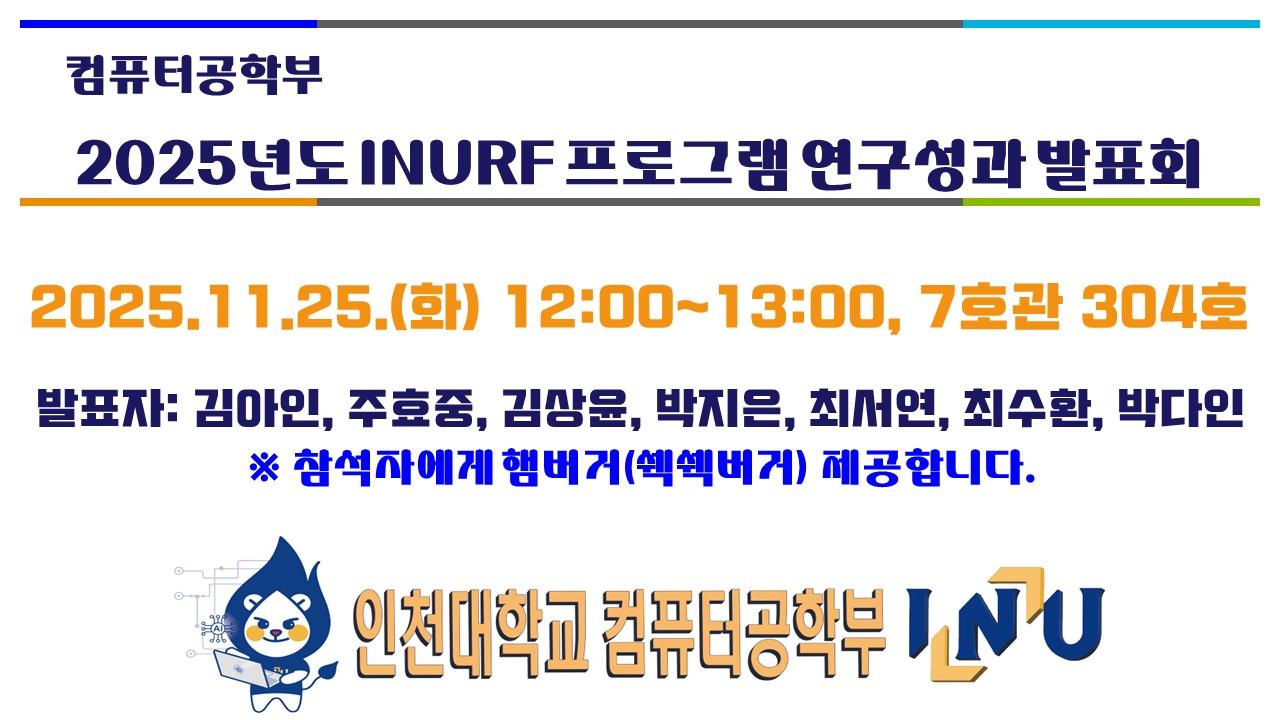 컴퓨터공학부

2025년도 INURF 프로그램 연구성과 발표회

2025.11.25.(화) 12:00~13:00, 7호관 304호

발표자: 김아인, 주효중, 김상윤, 박지은, 최서연, 최수환, 박다인
※ 참석자에게 햄버거(쉑쉑버거) 제공합니다.

AI

인천대학교 컴퓨터공학부 INU